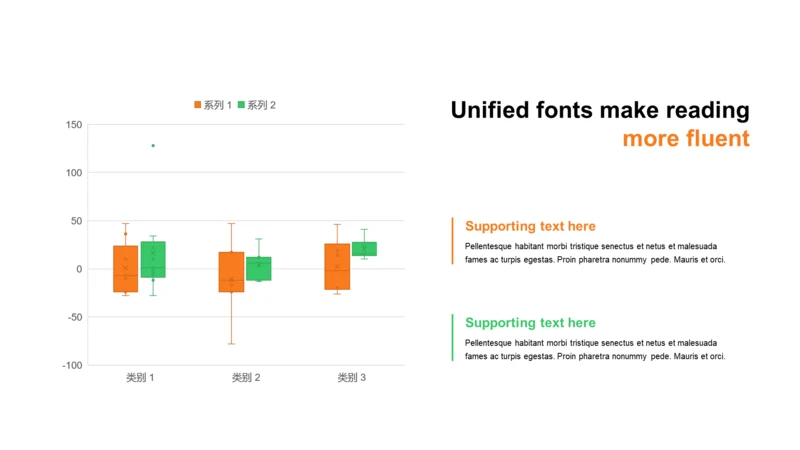 系列 1 系列 2

150
100
50
0
-50
-100

类别 1 类别 2 类别 3

Unified fonts make reading more fluent

Supporting text here

Pellentesque habitant morbi tristique senectus et netus et malesuada fames ac turpis egestas. Proin pharetra nonummy pede. Mauris et orci.

Supporting text here

Pellentesque habitant morbi tristique senectus et netus et malesuada fames ac turpis egestas. Proin pharetra nonummy pede. Mauris et orci.